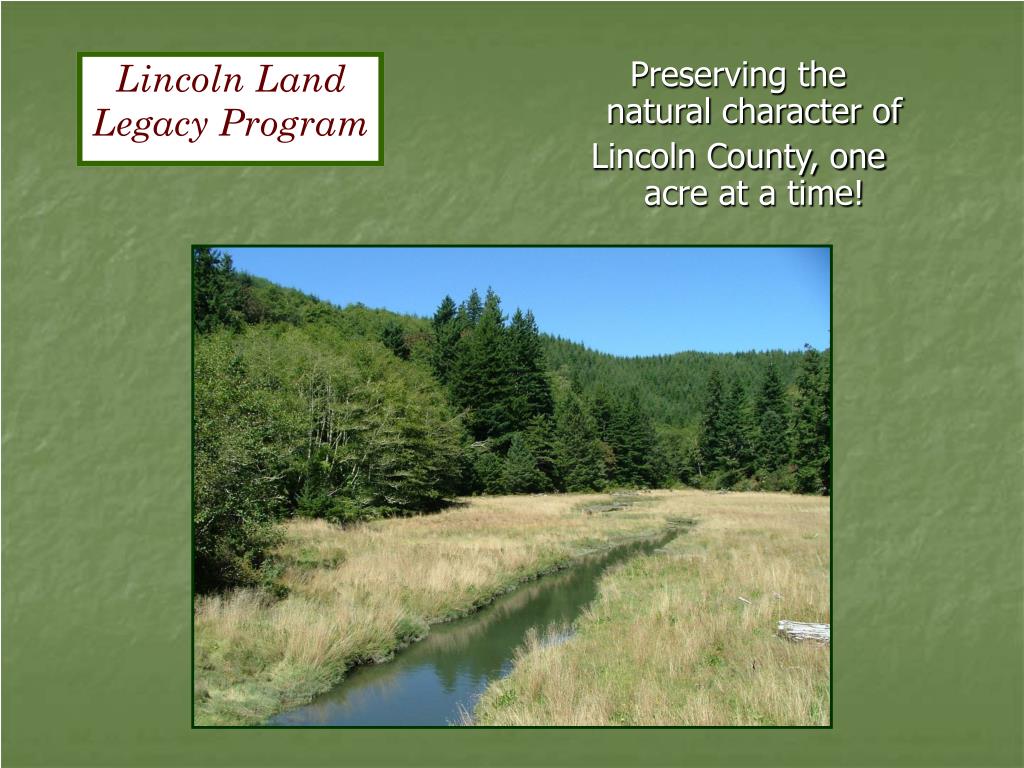 Lincoln Land Legacy Program

Preserving the natural character of

Lincoln County, one acre at a time!